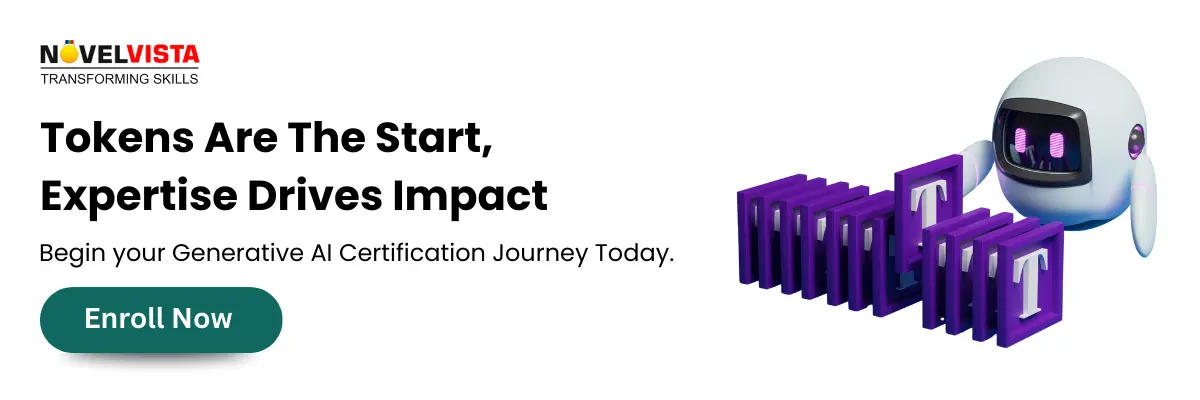 NOVELVISTA
TRANSFORMING SKILLS

Tokens Are The Start, Expertise Drives Impact

Begin your Generative AI Certification Journey Today.

Enroll Now

T

T